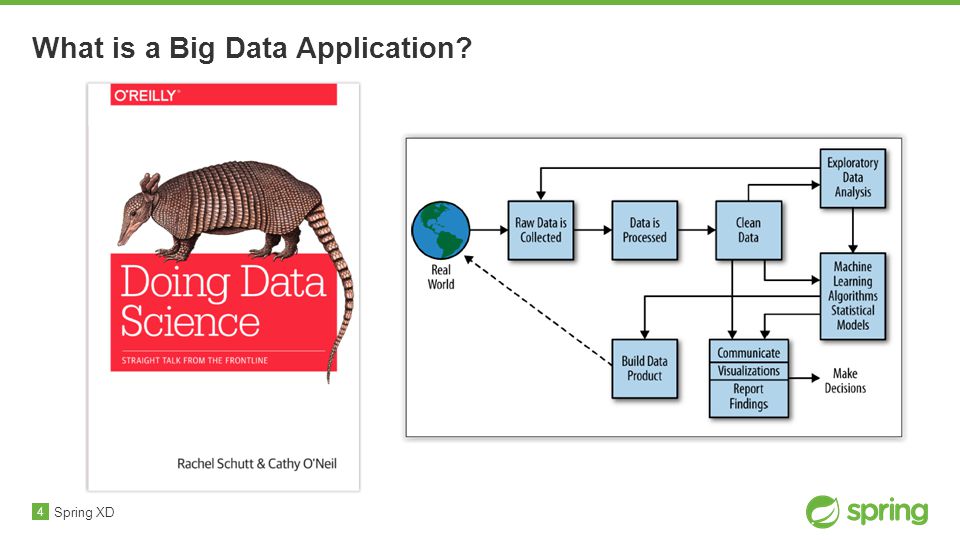 What is a Big Data Application?

O'REILLY®

Doing Data Science

STRAIGHT TALK FROM THE FRONTLINE

Rachel Schutt & Cathy O'Neil

Real World

Raw Data is Collected

Data is Processed

Clean Data

Exploratory Data Analysis

Machine Learning Algorithms Statistical Models

Build Data Product

Communicate

Visualizations

Report Findings

Make Decisions

4 Spring XD

spring